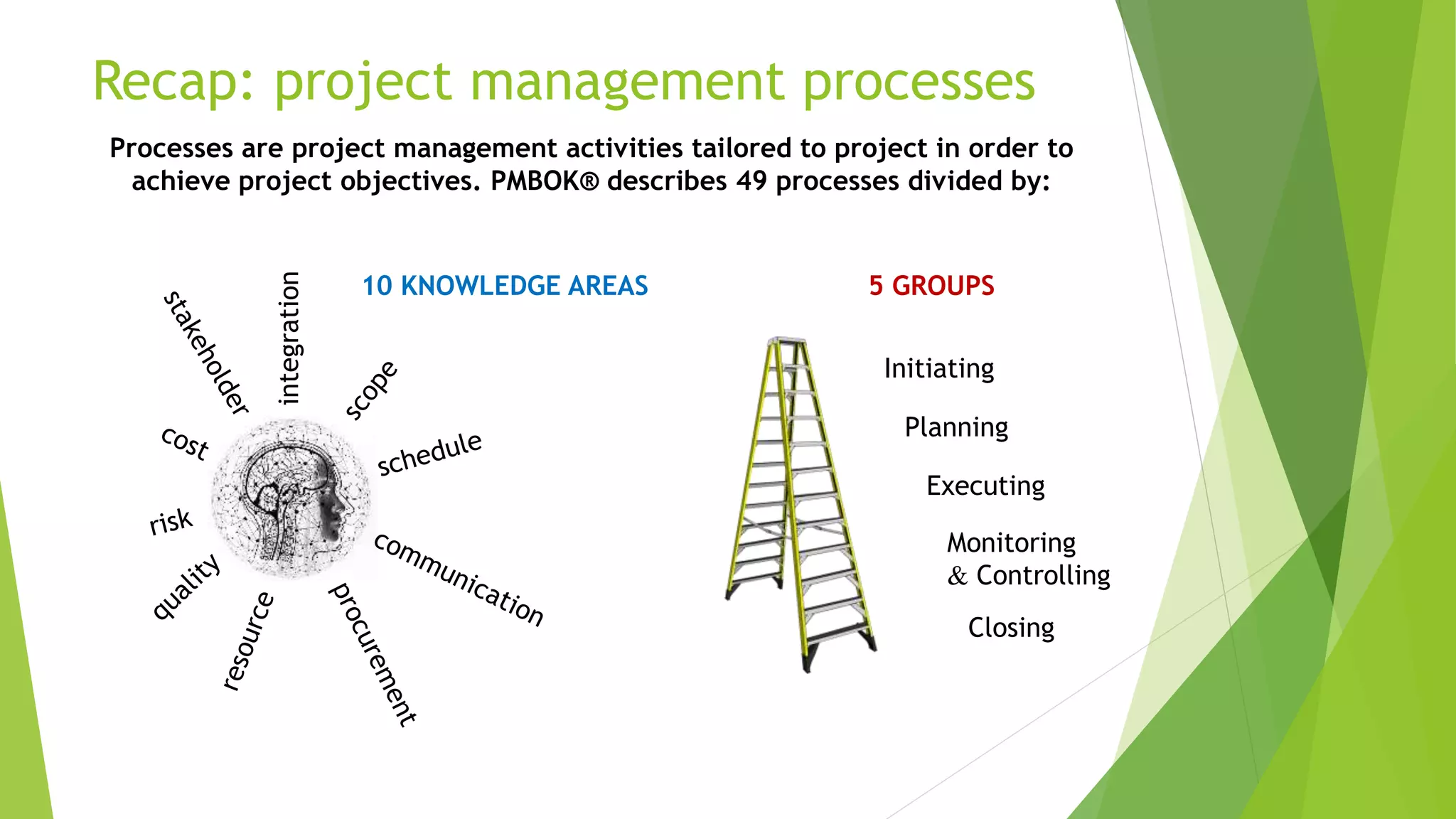 Recap: project management processes

Processes are project management activities tailored to project in order to achieve project objectives. PMBOK® describes 49 processes divided by:

10 KNOWLEDGE AREAS

integration
scope
schedule
communication
procurement
resource
quality
risk
cost
stakeholder

5 GROUPS

Initiating

Planning

Executing

Monitoring & Controlling

Closing